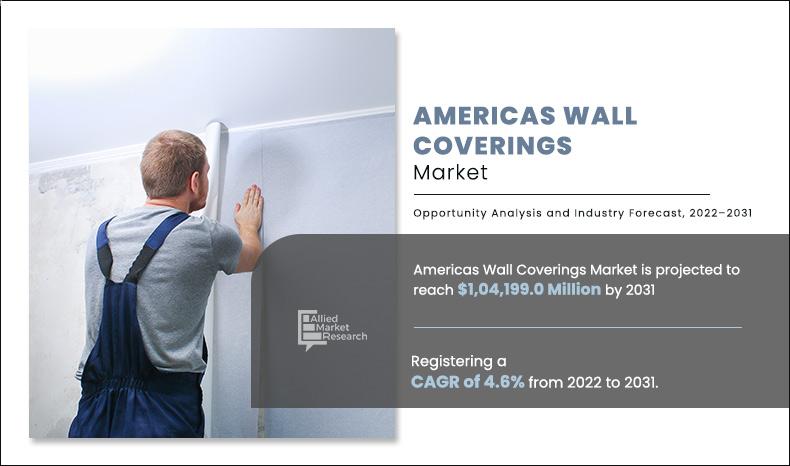 AMERICAS WALL COVERINGS
Market

Opportunity Analysis and Industry Forecast, 2022–2031

Americas Wall Coverings Market is projected to reach $1,04,199.0 Million by 2031

Allied Market Research

Registering a CAGR of 4.6% from 2022 to 2031.